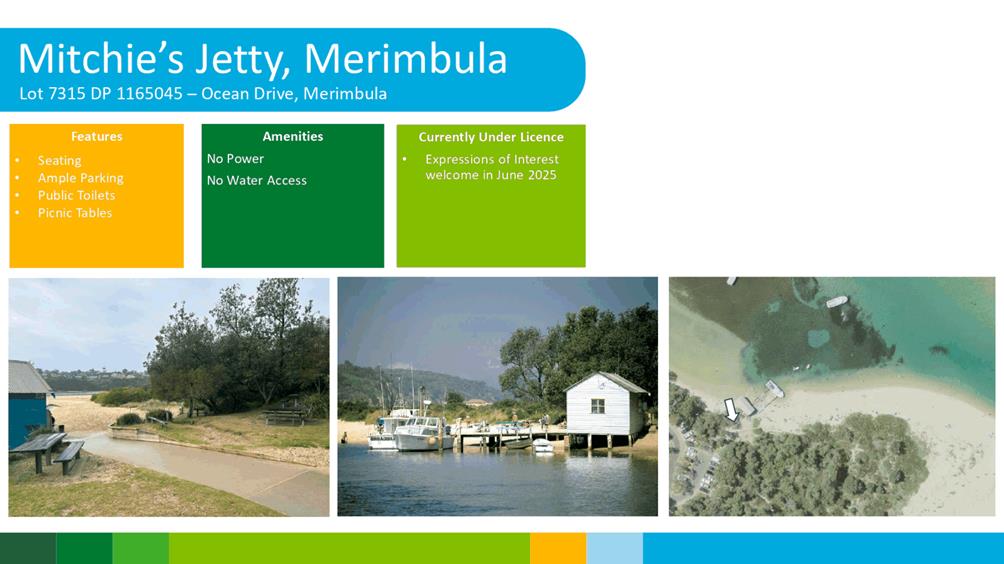 Mitchie's Jetty, Merimbula
Lot 7315 DP 1165045 – Ocean Drive, Merimbula

Features
• Seating
• Ample Parking
• Public Toilets
• Picnic Tables

Amenities
No Power
No Water Access

Currently Under Licence
• Expressions of Interest welcome in June 2025